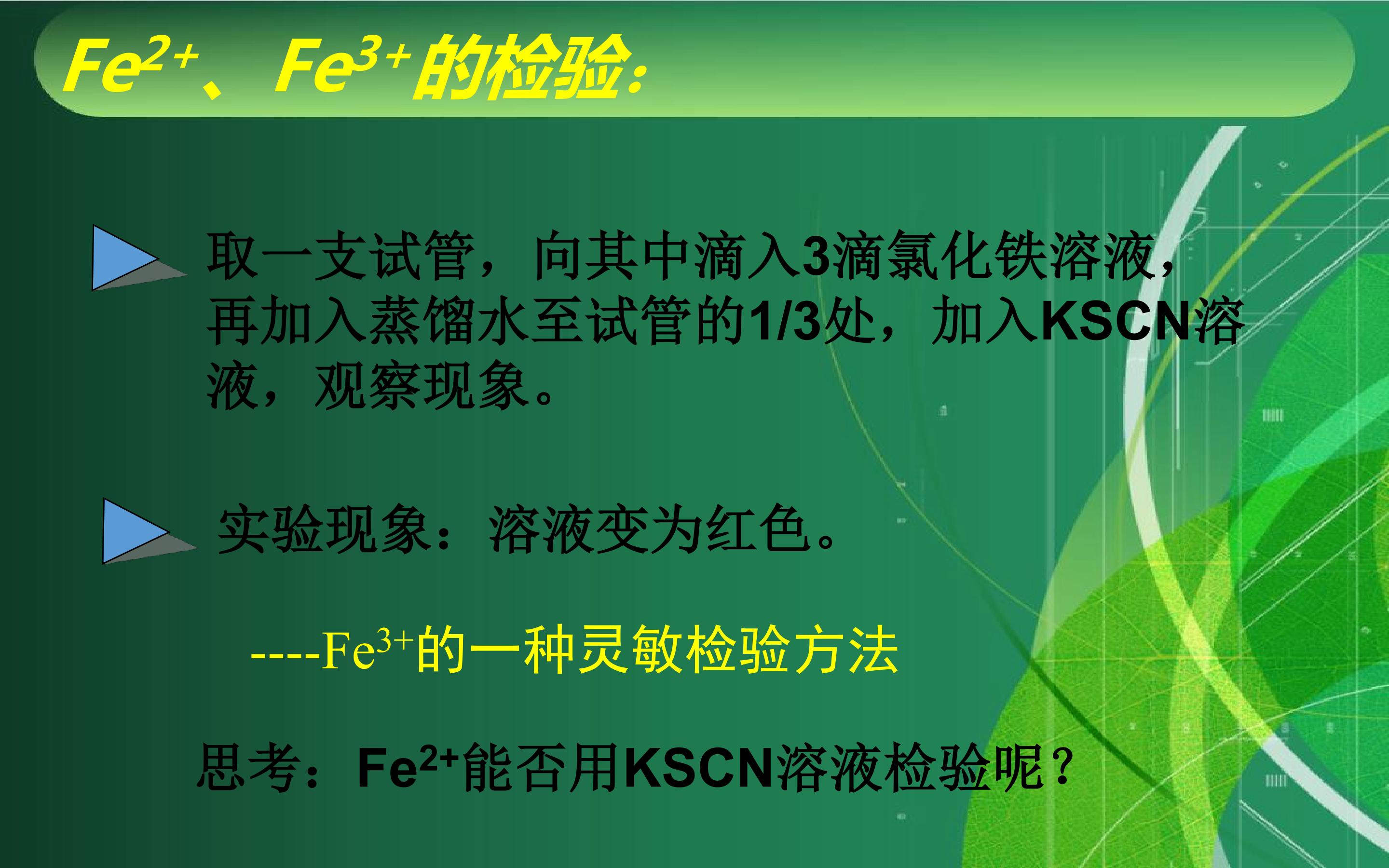 $Fe^{2+}$、$Fe^{3+}$的检验：

取一支试管，向其中滴入3滴氯化铁溶液，再加入蒸馏水至试管的1/3处，加入KSCN溶液，观察现象。

实验现象：溶液变为红色。

----$Fe^{3+}$的一种灵敏检验方法

思考：$Fe^{2+}$能否用KSCN溶液检验呢？